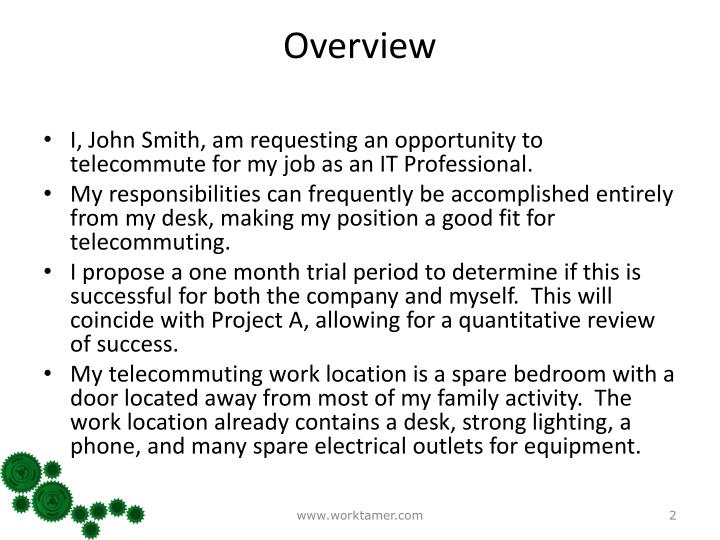 Overview

• I, John Smith, am requesting an opportunity to telecommute for my job as an IT Professional.
• My responsibilities can frequently be accomplished entirely from my desk, making my position a good fit for telecommuting.
• I propose a one month trial period to determine if this is successful for both the company and myself. This will coincide with Project A, allowing for a quantitative review of success.
• My telecommuting work location is a spare bedroom with a door located away from most of my family activity. The work location already contains a desk, strong lighting, a phone, and many spare electrical outlets for equipment.

www.worktamer.com

2